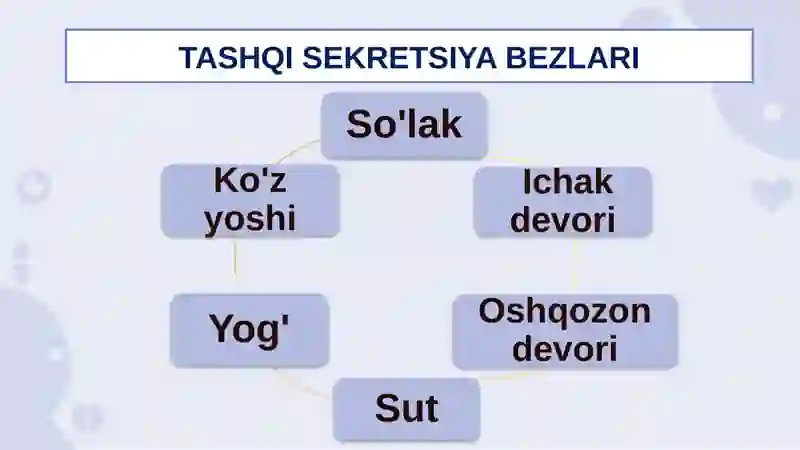 TASHQI SEKRETSIYA BEZLARI

So'lak

Ichak devori

Oshqozon devori

Sut

Yog'

Ko'z yoshi